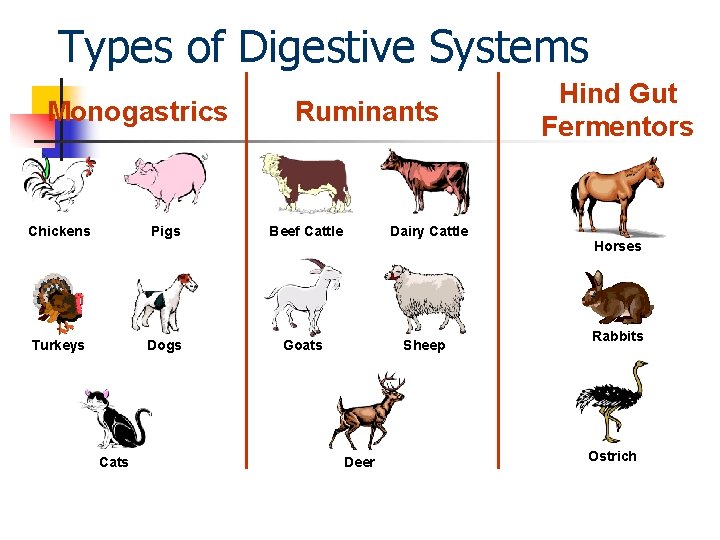 Types of Digestive Systems

Monogastrics

Chickens

Pigs

Turkeys

Dogs

Cats

Ruminants

Beef Cattle

Dairy Cattle

Goats

Sheep

Deer

Hind Gut Fermentors

Horses

Rabbits

Ostrich